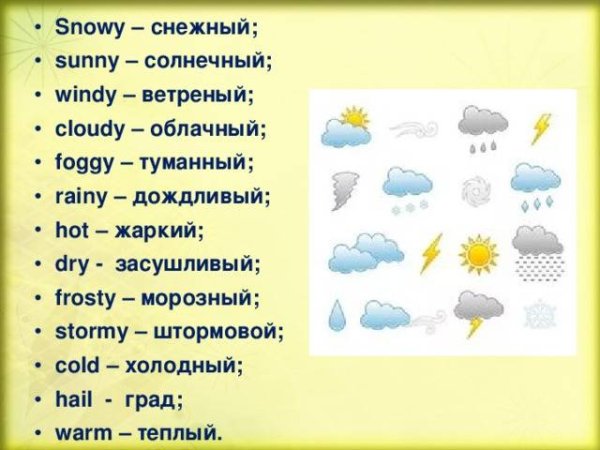 • Snowy – снежный;
• sunny – солнечный;
• windy – ветреный;
• cloudy – облачный;
• foggy – туманный;
• rainy – дождливый;
• hot – жаркий;
• dry - засушливый;
• frosty – морозный;
• stormy – штормовой;
• cold – холодный;
• hail - град;
• warm – теплый.